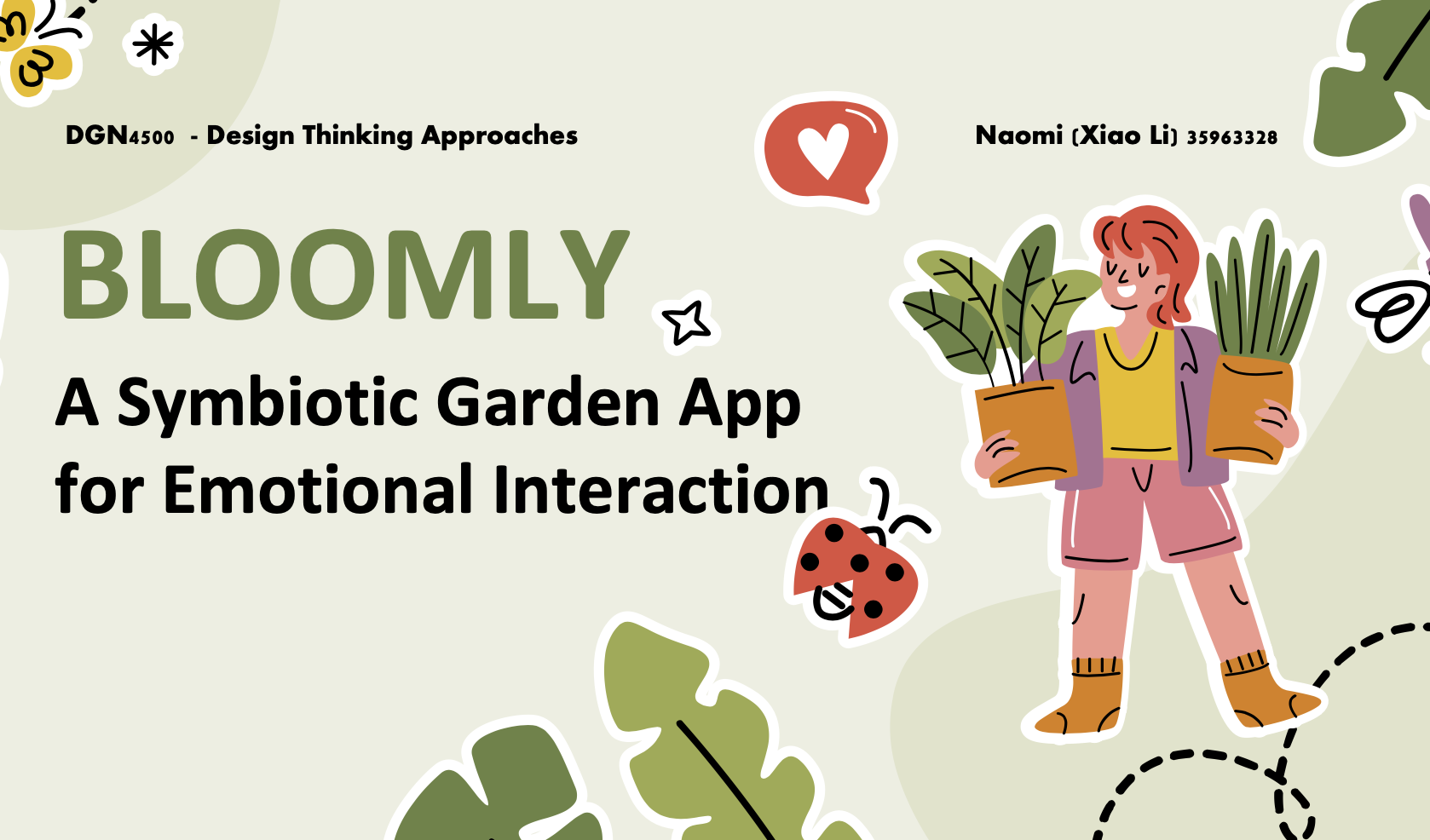 DGN4500 - Design Thinking Approaches

Naomi (Xiao Li) 35963328

BLOOMLY

A Symbiotic Garden App for Emotional Interaction